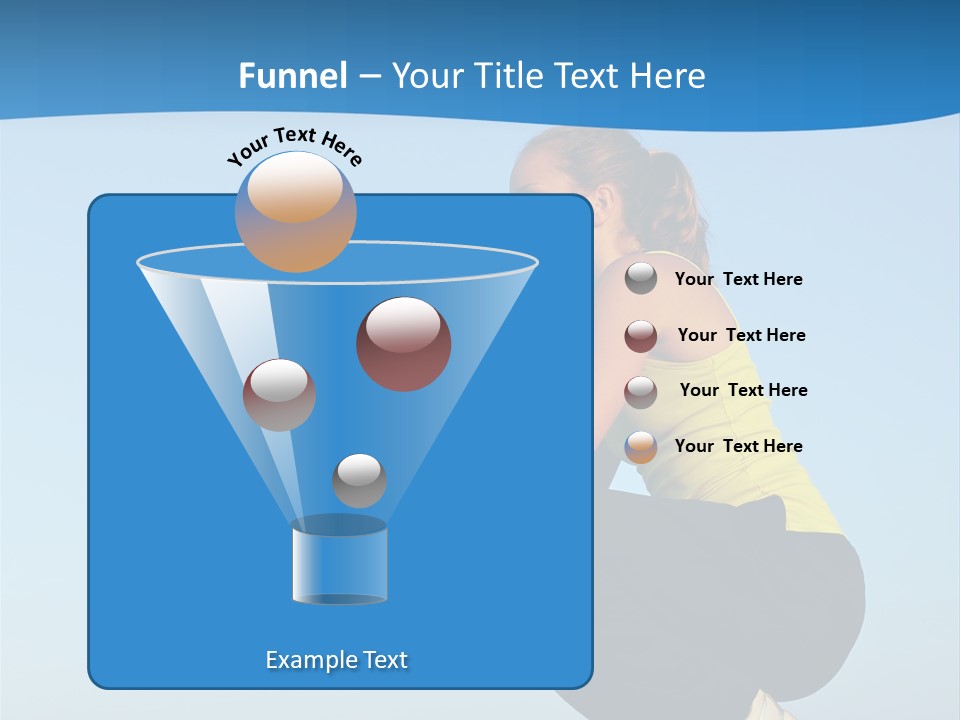 Funnel – Your Title Text Here

Your Text Here

Your Text Here

Your Text Here

Your Text Here

Your Text Here

Example Text